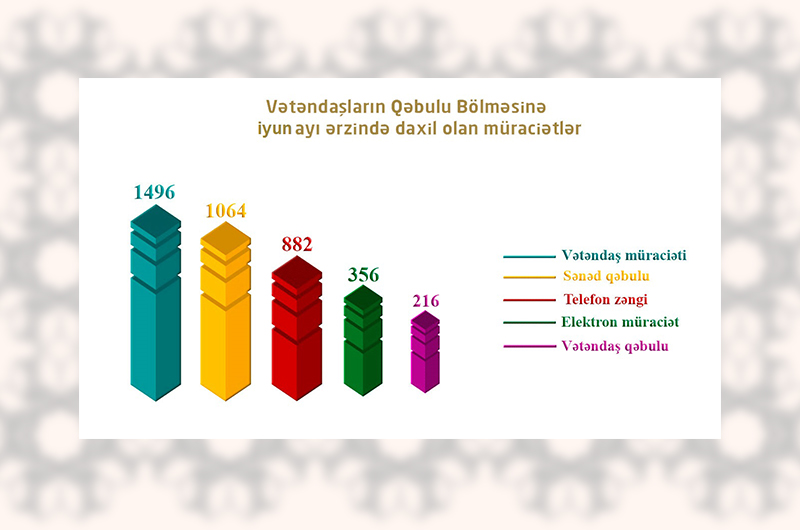 Vətəndaşların Qəbulu Bölməsinə iyun ayı ərzində daxil olan müraciətlər

1496
1064
882
356
216

Vətəndaş müraciəti
Sənəd qəbulu
Telefon zəngi
Elektron müraciət
Vətəndaş qəbulu